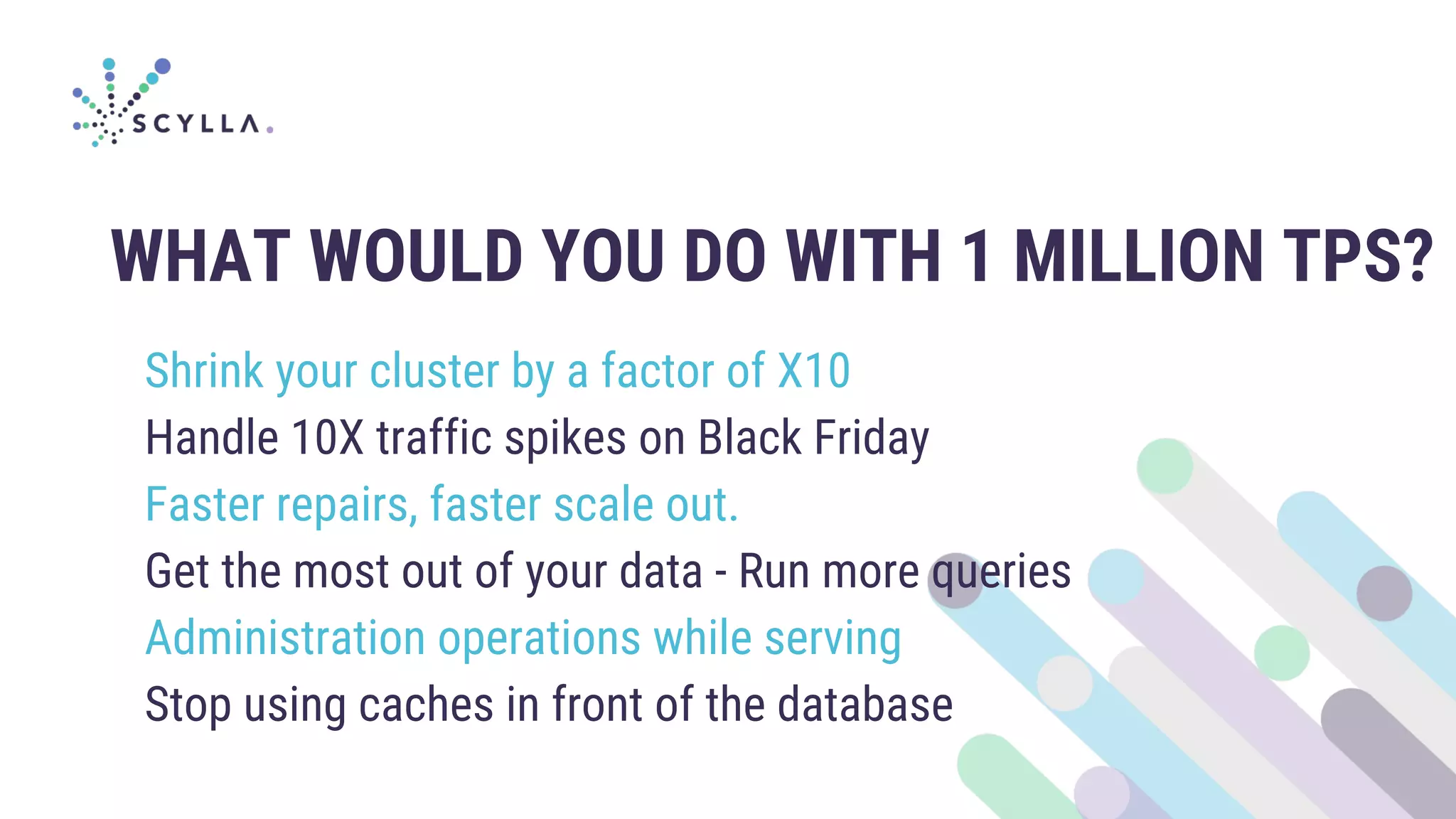 SCYLLA.

WHAT WOULD YOU DO WITH 1 MILLION TPS?

Shrink your cluster by a factor of X10

Handle 10X traffic spikes on Black Friday

Faster repairs, faster scale out.

Get the most out of your data - Run more queries

Administration operations while serving

Stop using caches in front of the database